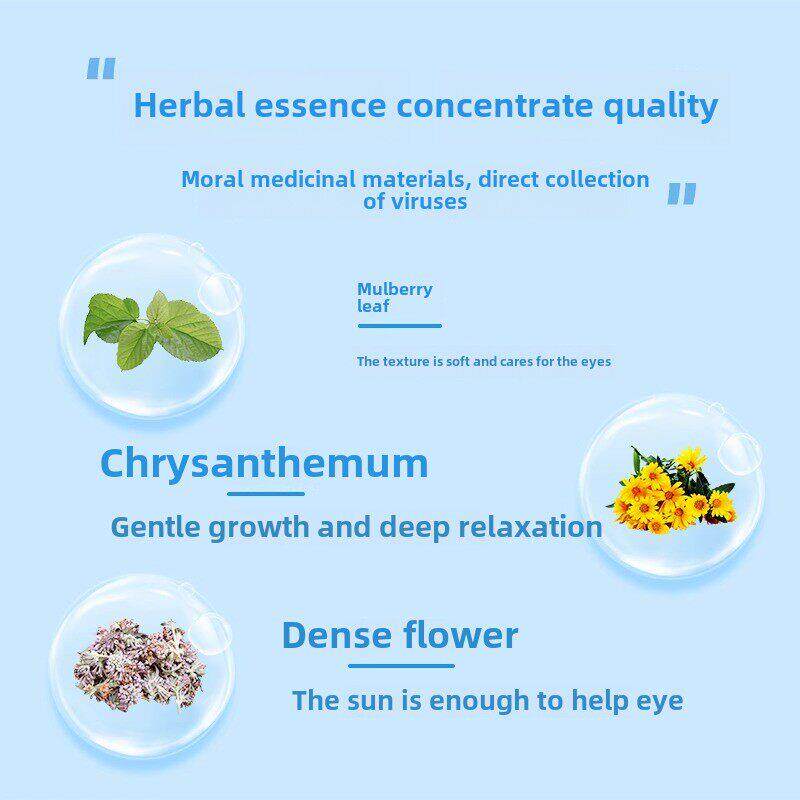 "
Herbal essence concentrate quality

Moral medicinal materials, direct collection of viruses "

Mulberry leaf

The texture is soft and cares for the eyes

Chrysanthemum

Gentle growth and deep relaxation

Dense flower

The sun is enough to help eye